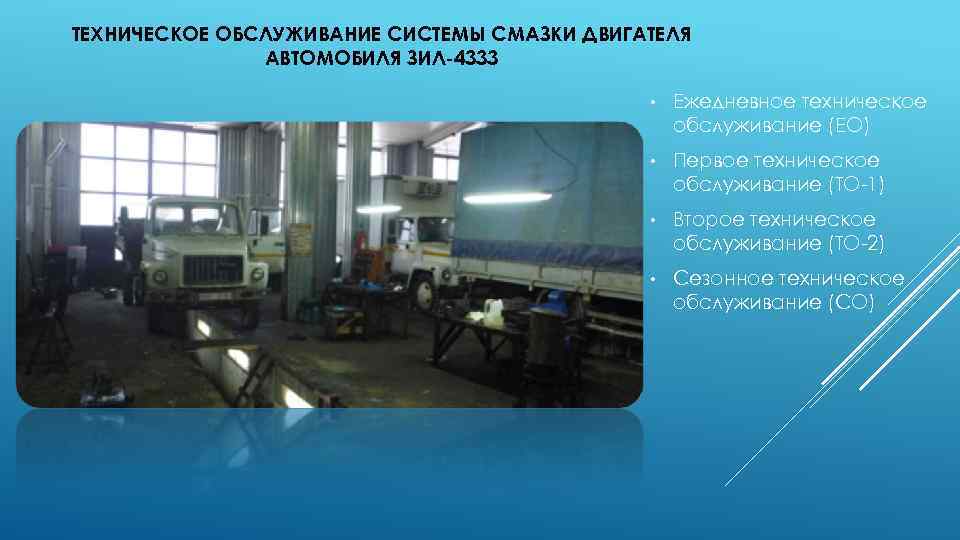 ТЕХНИЧЕСКОЕ ОБСЛУЖИВАНИЕ СИСТЕМЫ СМАЗКИ ДВИГАТЕЛЯ АВТОМОБИЛЯ ЗИЛ-4333

• Ежедневное техническое обслуживание (ЕО)
• Первое техническое обслуживание (ТО-1)
• Второе техническое обслуживание (ТО-2)
• Сезонное техническое обслуживание (СО)